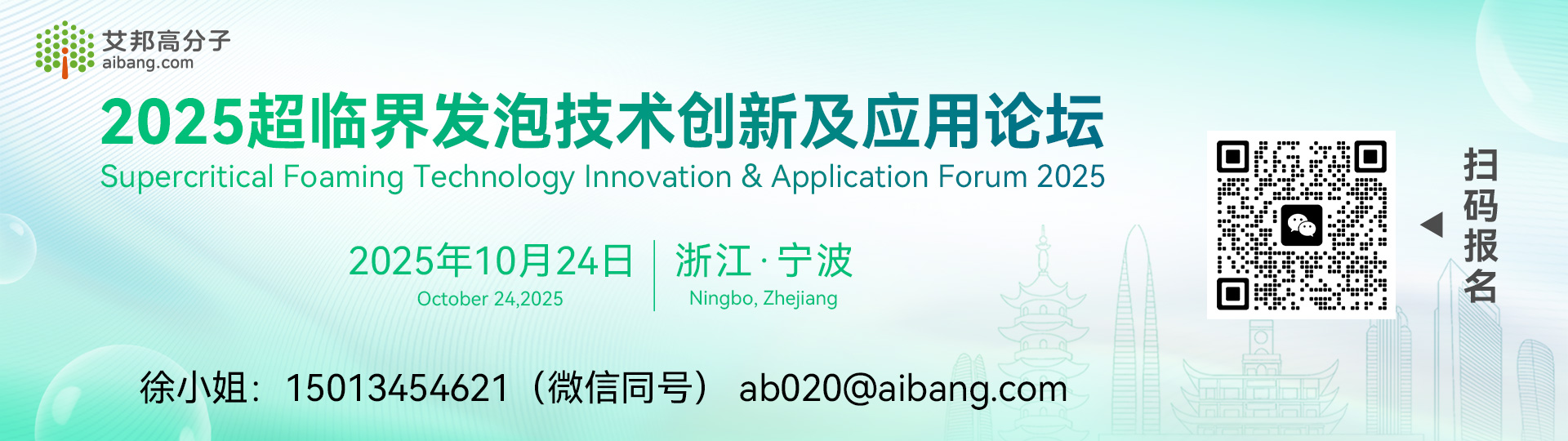 艾邦高分子
aibang.com

2025超临界发泡技术创新及应用论坛
Supercritical Foaming Technology Innovation & Application Forum 2025

2025年10月24日
October 24,2025

浙江·宁波
Ningbo, Zhejiang

扫码报名

徐小姐：15013454621（微信同号） ab020@aibang.com